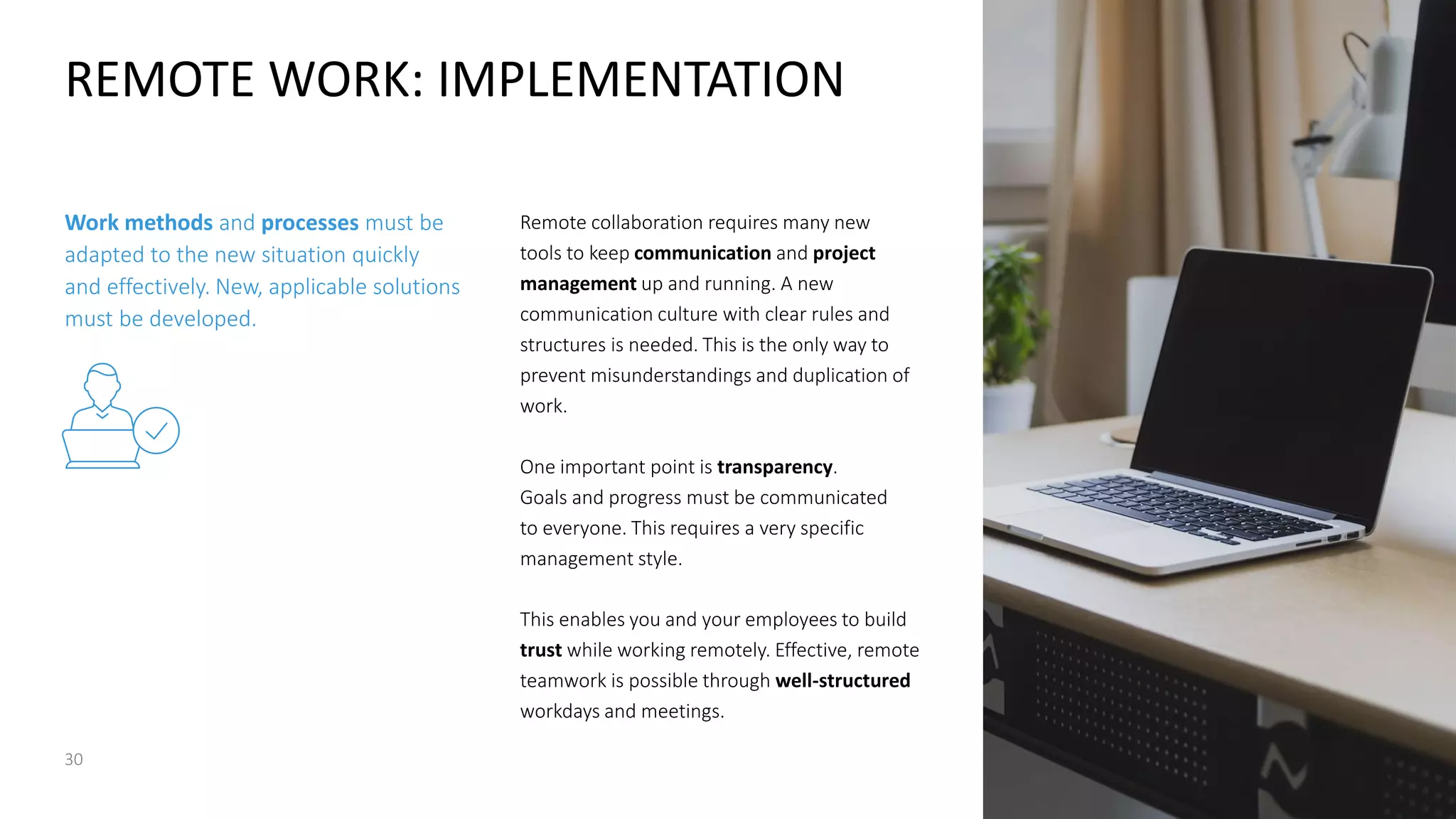 REMOTE WORK: IMPLEMENTATION

Work methods and processes must be adapted to the new situation quickly and effectively. New, applicable solutions must be developed.

Remote collaboration requires many new tools to keep communication and project management up and running. A new communication culture with clear rules and structures is needed. This is the only way to prevent misunderstandings and duplication of work.

One important point is transparency. Goals and progress must be communicated to everyone. This requires a very specific management style.

This enables you and your employees to build trust while working remotely. Effective, remote teamwork is possible through well-structured workdays and meetings.

30